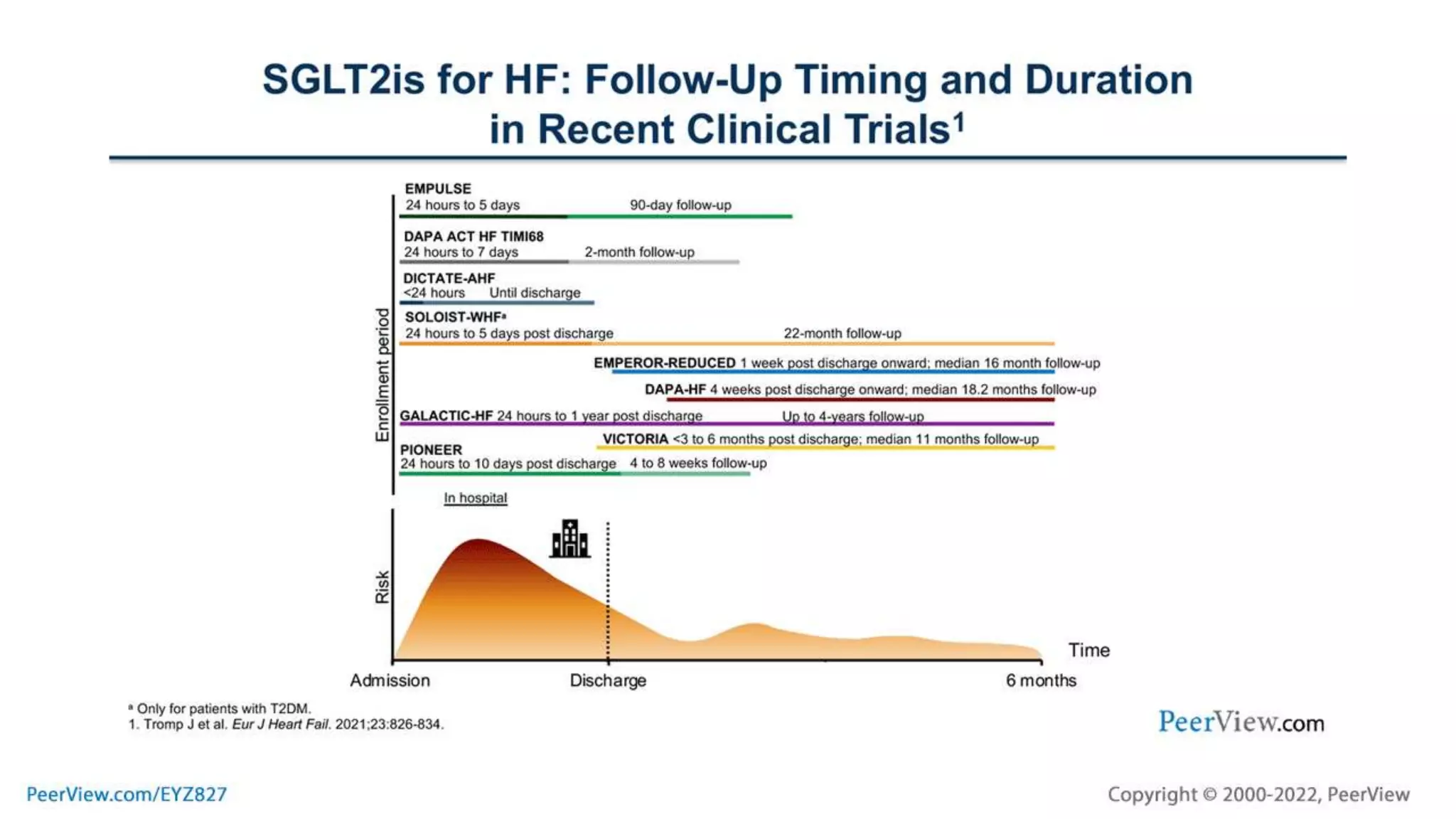 SGLT2is for HF: Follow-Up Timing and Duration in Recent Clinical Trials$^1$

Enrollment period

EMPULSE
24 hours to 5 days 90-day follow-up

DAPA ACT HF TIMI68
24 hours to 7 days 2-month follow-up

DICTATE-AHF
<24 hours Until discharge

SOLOIST-WHF$^a$
24 hours to 5 days post discharge 22-month follow-up

EMPEROR-REDUCED 1 week post discharge onward; median 16 month follow-up

DAPA-HF 4 weeks post discharge onward; median 18.2 months follow-up

GALACTIC-HF 24 hours to 1 year post discharge Up to 4-years follow-up

VICTORIA <3 to 6 months post discharge; median 11 months follow-up

PIONEER
24 hours to 10 days post discharge 4 to 8 weeks follow-up

In hospital

Risk

Time

Admission Discharge 6 months

$^a$ Only for patients with T2DM.
1. Tromp J et al. Eur J Heart Fail. 2021;23:826-834.

PeerView.com

PeerView.com/EYZ827

Copyright © 2000-2022, PeerView